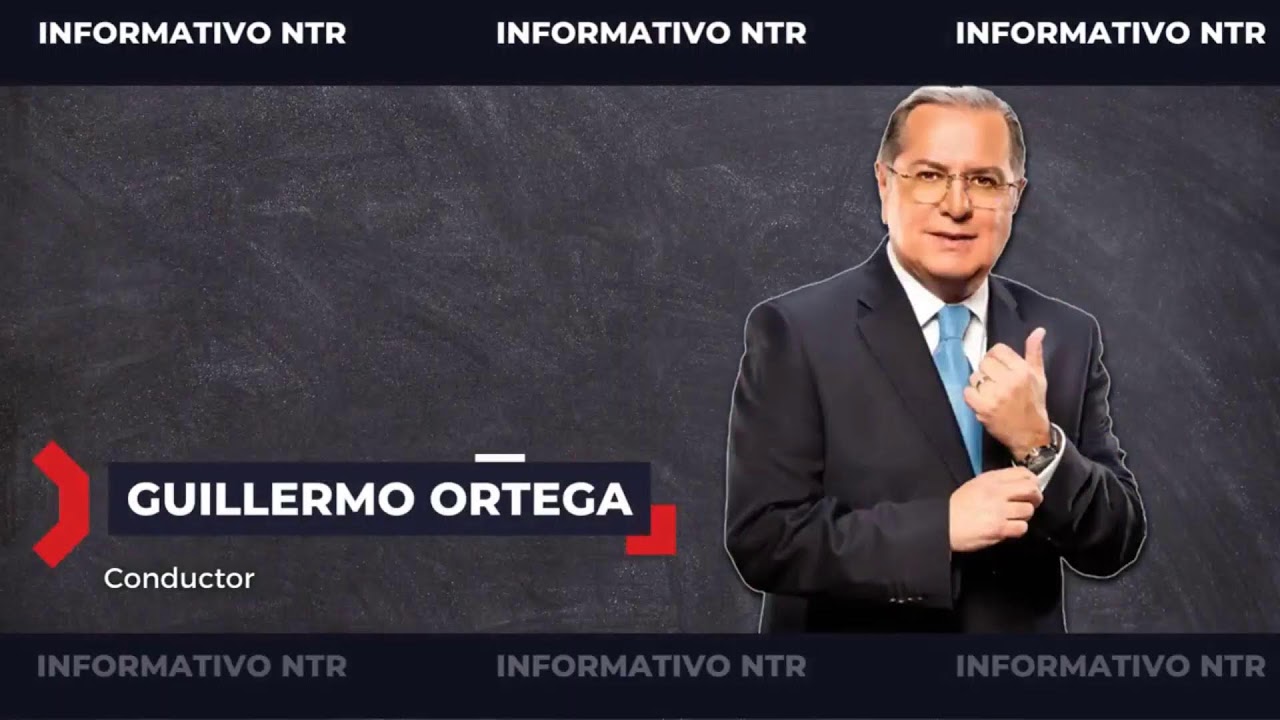 INFORMATIVO NTR INFORMATIVO NTR INFORMATIVO NTR

GUILLERMO ORTEGA

Conductor

INFORMATIVO NTR INFORMATIVO NTR INFORMATIVO NTR